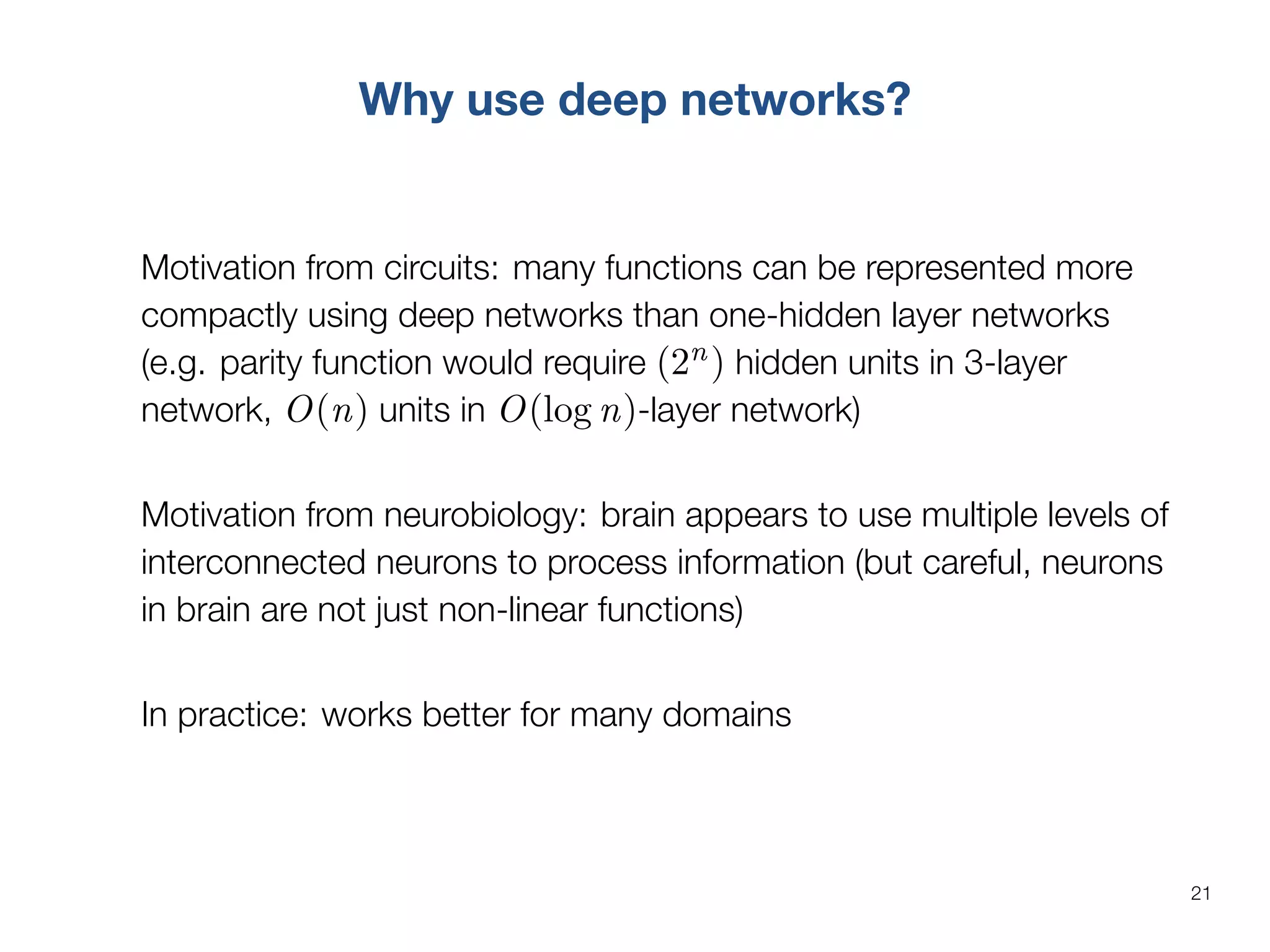 Why use deep networks?

Motivation from circuits: many functions can be represented more compactly using deep networks than one-hidden layer networks (e.g. parity function would require $(2^n)$ hidden units in 3-layer network, $O(n)$ units in $O(\log n)$-layer network)

Motivation from neurobiology: brain appears to use multiple levels of interconnected neurons to process information (but careful, neurons in brain are not just non-linear functions)

In practice: works better for many domains

21